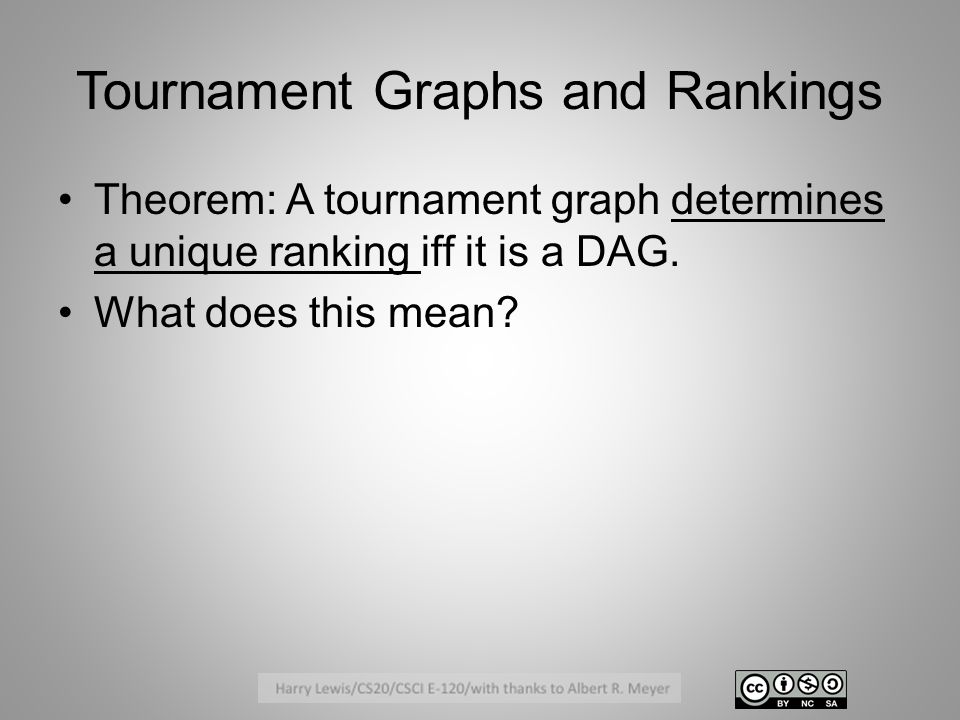 Tournament Graphs and Rankings

• Theorem: A tournament graph determines a unique ranking iff it is a DAG.
• What does this mean?

Harry Lewis/CS20/CSCI E-120/with thanks to Albert R. Meyer

cc BY NC SA